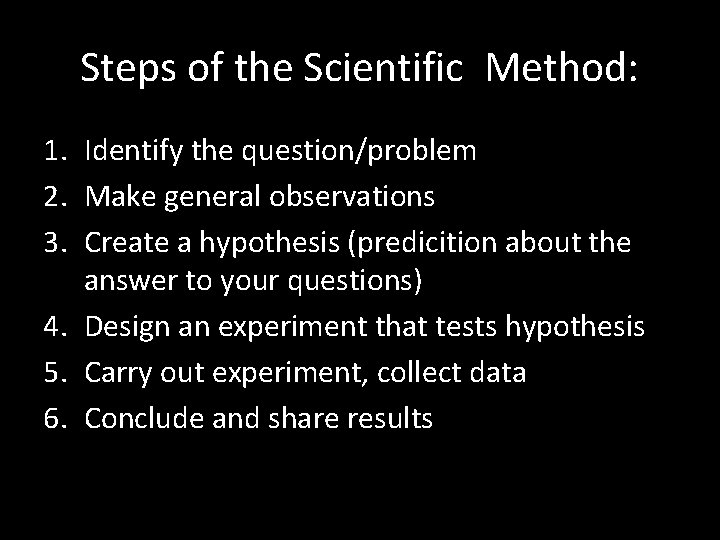 Steps of the Scientific Method:

1. Identify the question/problem
2. Make general observations
3. Create a hypothesis (predicition about the answer to your questions)
4. Design an experiment that tests hypothesis
5. Carry out experiment, collect data
6. Conclude and share results